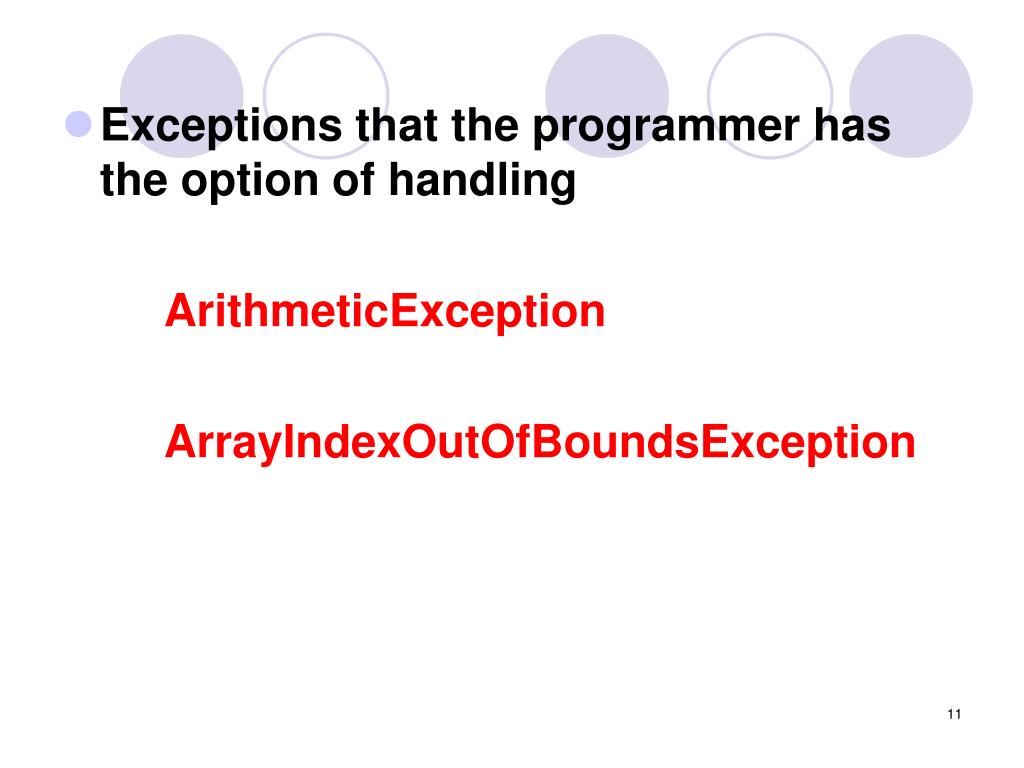 Exceptions that the programmer has the option of handling

ArithmeticException

ArrayIndexOutOfBoundsException

11